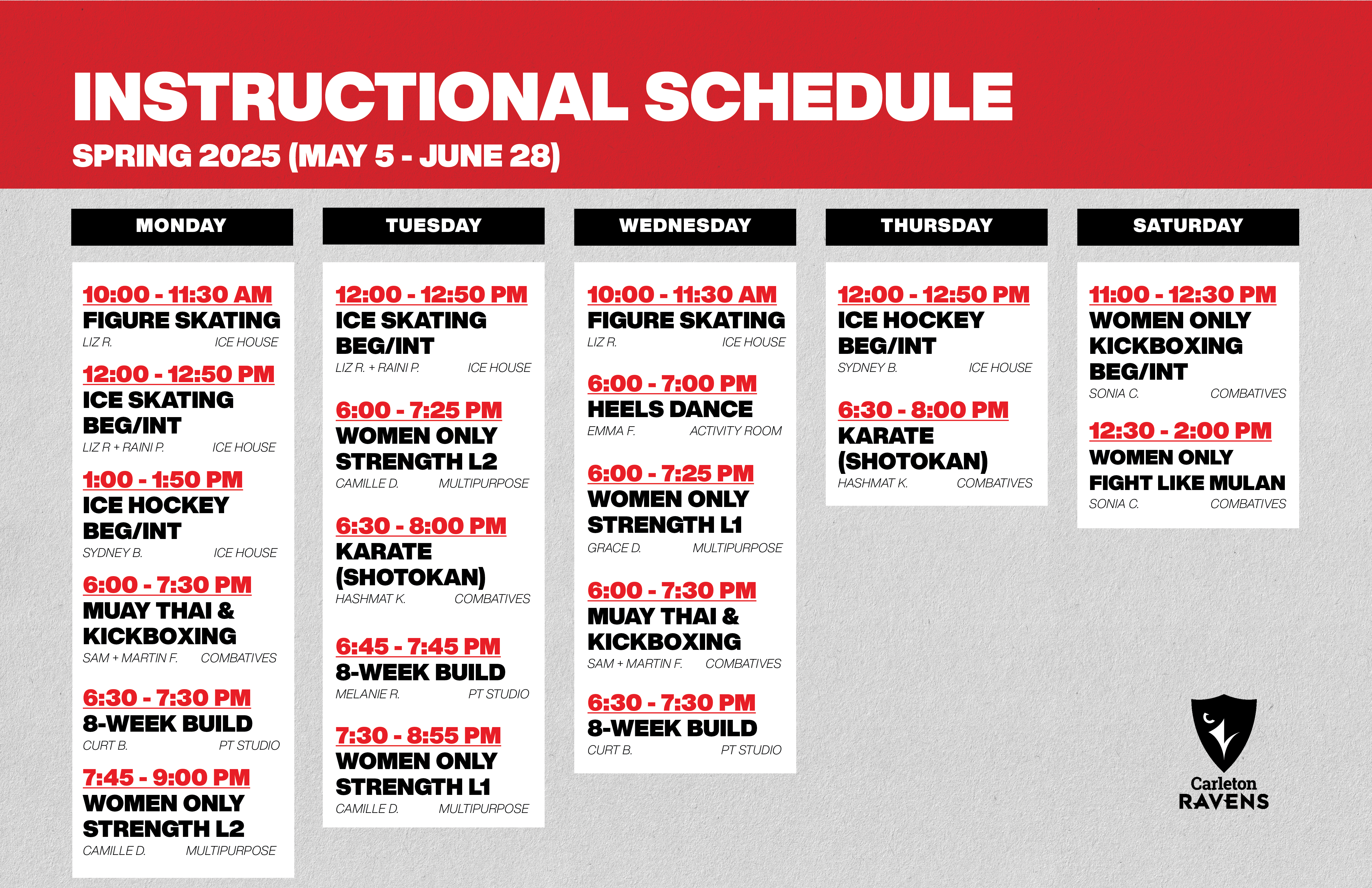 INSTRUCTIONAL SCHEDULE
SPRING 2025 (MAY 5 - JUNE 28)

MONDAY

10:00 - 11:30 AM
FIGURE SKATING
LIZ R. ICE HOUSE

12:00 - 12:50 PM
ICE SKATING BEG/INT
LIZ R + RAINI P. ICE HOUSE

1:00 - 1:50 PM
ICE HOCKEY BEG/INT
SYDNEY B. ICE HOUSE

6:00 - 7:30 PM
MUAY THAI & KICKBOXING
SAM + MARTIN F. COMBATIVES

6:30 - 7:30 PM
8-WEEK BUILD
CURT B. PT STUDIO

7:45 - 9:00 PM
WOMEN ONLY STRENGTH L2
CAMILLE D. MULTIPURPOSE

TUESDAY

12:00 - 12:50 PM
ICE SKATING BEG/INT
LIZ R. + RAINI P. ICE HOUSE

6:00 - 7:25 PM
WOMEN ONLY STRENGTH L2
CAMILLE D. MULTIPURPOSE

6:30 - 8:00 PM
KARATE (SHOTOKAN)
HASHMAT K. COMBATIVES

6:45 - 7:45 PM
8-WEEK BUILD
MELANIE R. PT STUDIO

7:30 - 8:55 PM
WOMEN ONLY STRENGTH L1
CAMILLE D. MULTIPURPOSE

WEDNESDAY

10:00 - 11:30 AM
FIGURE SKATING
LIZ R. ICE HOUSE

6:00 - 7:00 PM
HEELS DANCE
EMMA F. ACTIVITY ROOM

6:00 - 7:25 PM
WOMEN ONLY STRENGTH L1
GRACE D. MULTIPURPOSE

6:00 - 7:30 PM
MUAY THAI & KICKBOXING
SAM + MARTIN F. COMBATIVES

6:30 - 7:30 PM
8-WEEK BUILD
CURT B. PT STUDIO

THURSDAY

12:00 - 12:50 PM
ICE HOCKEY BEG/INT
SYDNEY B. ICE HOUSE

6:30 - 8:00 PM
KARATE (SHOTOKAN)
HASHMAT K. COMBATIVES

SATURDAY

11:00 - 12:30 PM
WOMEN ONLY KICKBOXING BEG/INT
SONIA C. COMBATIVES

12:30 - 2:00 PM
WOMEN ONLY FIGHT LIKE MULAN
SONIA C. COMBATIVES

Carleton RAVENS